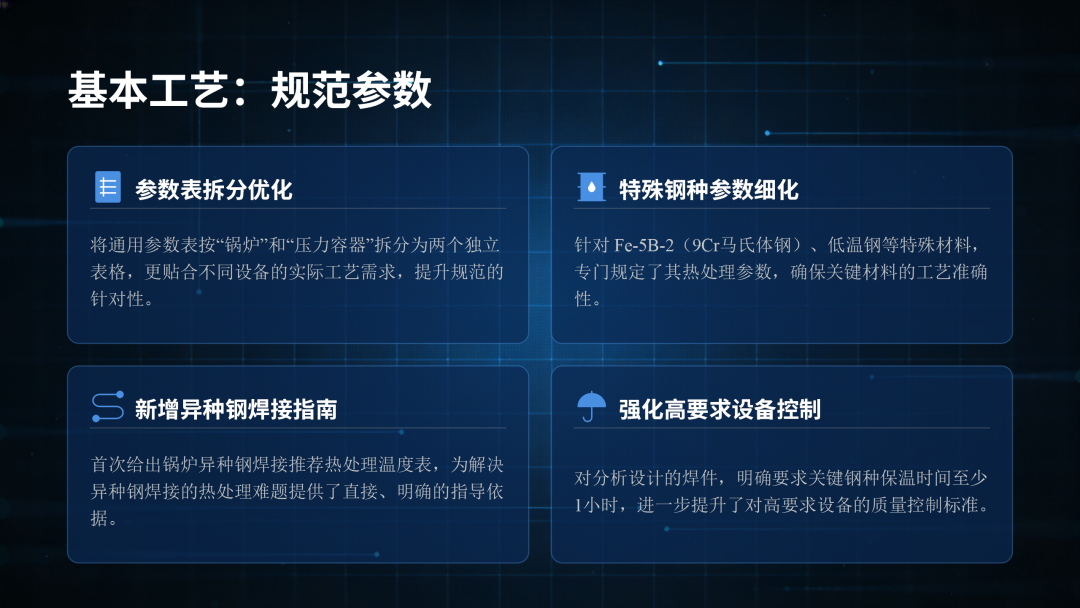 基本工艺：规范参数

参数表拆分优化

将通用参数表按“锅炉”和“压力容器”拆分为两个独立表格，更贴合不同设备的实际工艺需求，提升规范的针对性。

特殊钢种参数细化

针对 Fe-5B-2（9Cr马氏体钢）、低温钢等特殊材料，专门规定了其热处理参数，确保关键材料的工艺准确性。

新增异种钢焊接指南

首次给出锅炉异种钢焊接推荐热处理温度表，为解决异种钢焊接的热处理难题提供了直接、明确的指导依据。

强化高要求设备控制

对分析设计的焊件，明确要求关键钢种保温时间至少1小时，进一步提升了对高要求设备的质量控制标准。